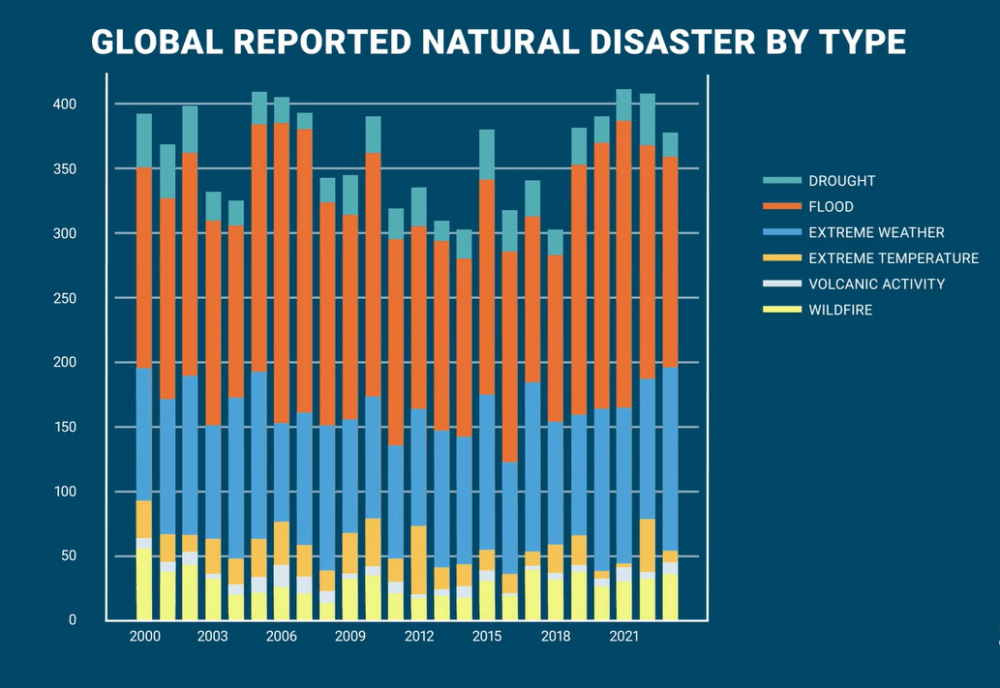 GLOBAL REPORTED NATURAL DISASTER BY TYPE

400
350
300
250
200
150
100
50
0

2000
2003
2006
2009
2012
2015
2018
2021

DROUGHT
FLOOD
EXTREME WEATHER
EXTREME TEMPERATURE
VOLCANIC ACTIVITY
WILDFIRE